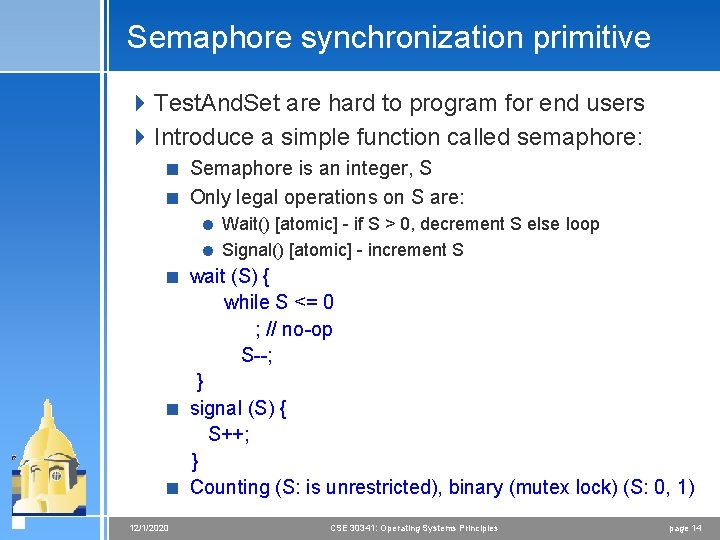 Semaphore synchronization primitive

TestAndSet are hard to program for end users

Introduce a simple function called semaphore:

Semaphore is an integer, S

Only legal operations on S are:

Wait() [atomic] - if S > 0, decrement S else loop

Signal() [atomic] - increment S

wait (S) {
while S <= 0
; // no-op
S--;
}

signal (S) {
S++;
}

Counting (S: is unrestricted), binary (mutex lock) (S: 0, 1)

12/1/2020 CSE 30341: Operating Systems Principles page 14